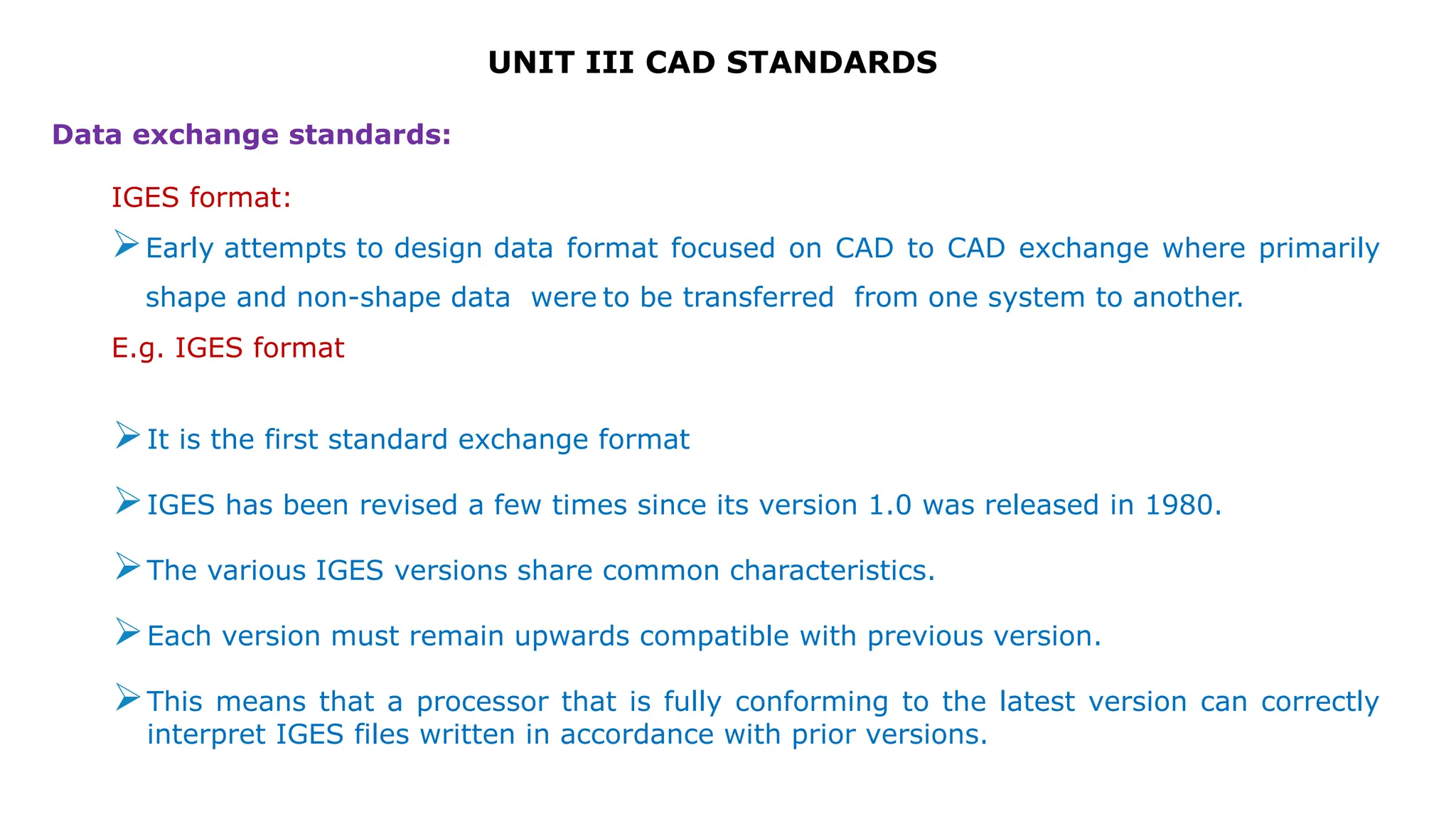 UNIT III CAD STANDARDS

Data exchange standards:

IGES format:

➢ Early attempts to design data format focused on CAD to CAD exchange where primarily shape and non-shape data were to be transferred from one system to another.

E.g. IGES format

➢ It is the first standard exchange format

➢ IGES has been revised a few times since its version 1.0 was released in 1980.

➢ The various IGES versions share common characteristics.

➢ Each version must remain upwards compatible with previous version.

➢ This means that a processor that is fully conforming to the latest version can correctly interpret IGES files written in accordance with prior versions.